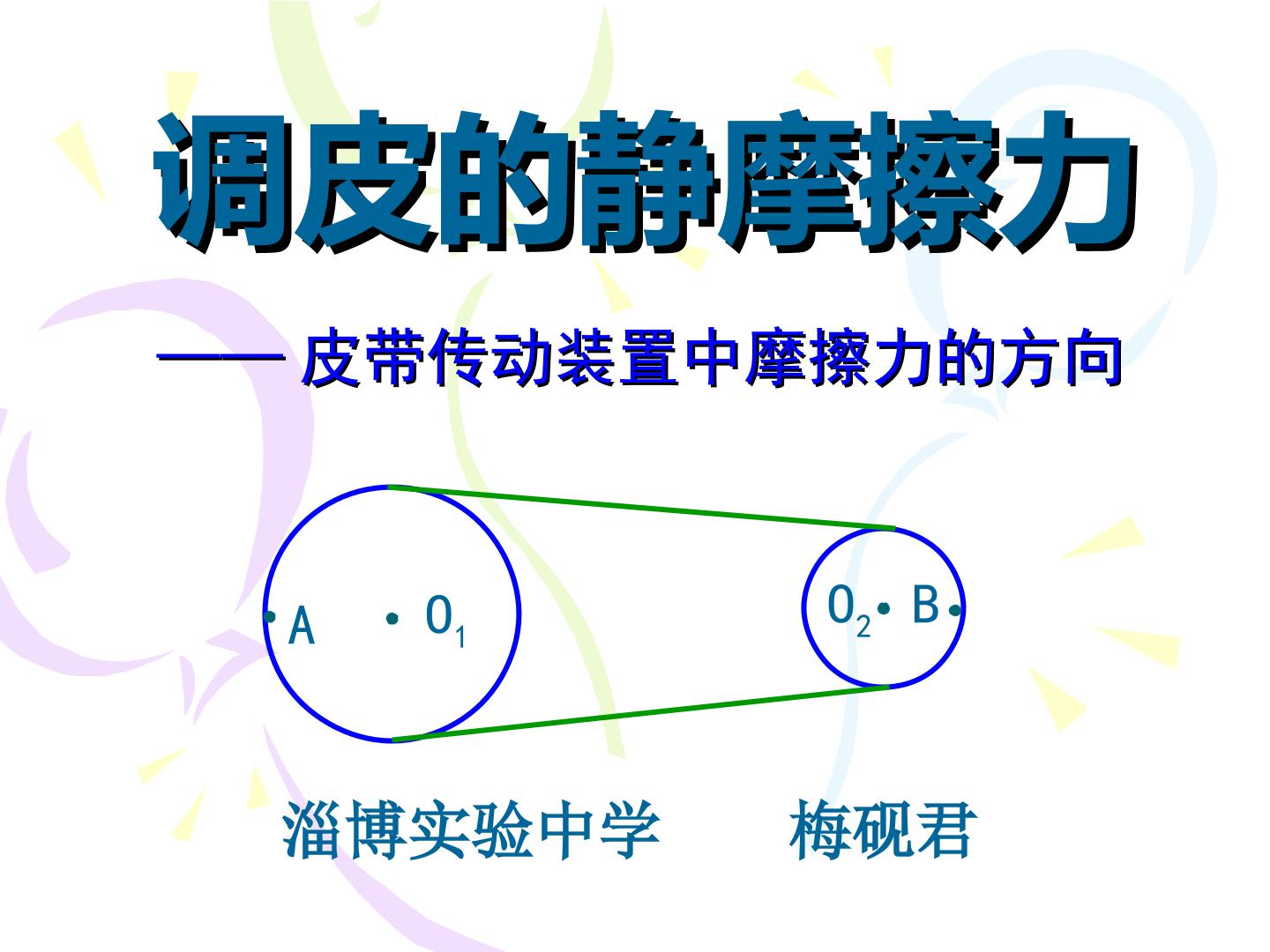 调皮的静摩擦力

—— 皮带传动装置中摩擦力的方向

A

$O_1$

$O_2$

B

淄博实验中学　　梅砚君